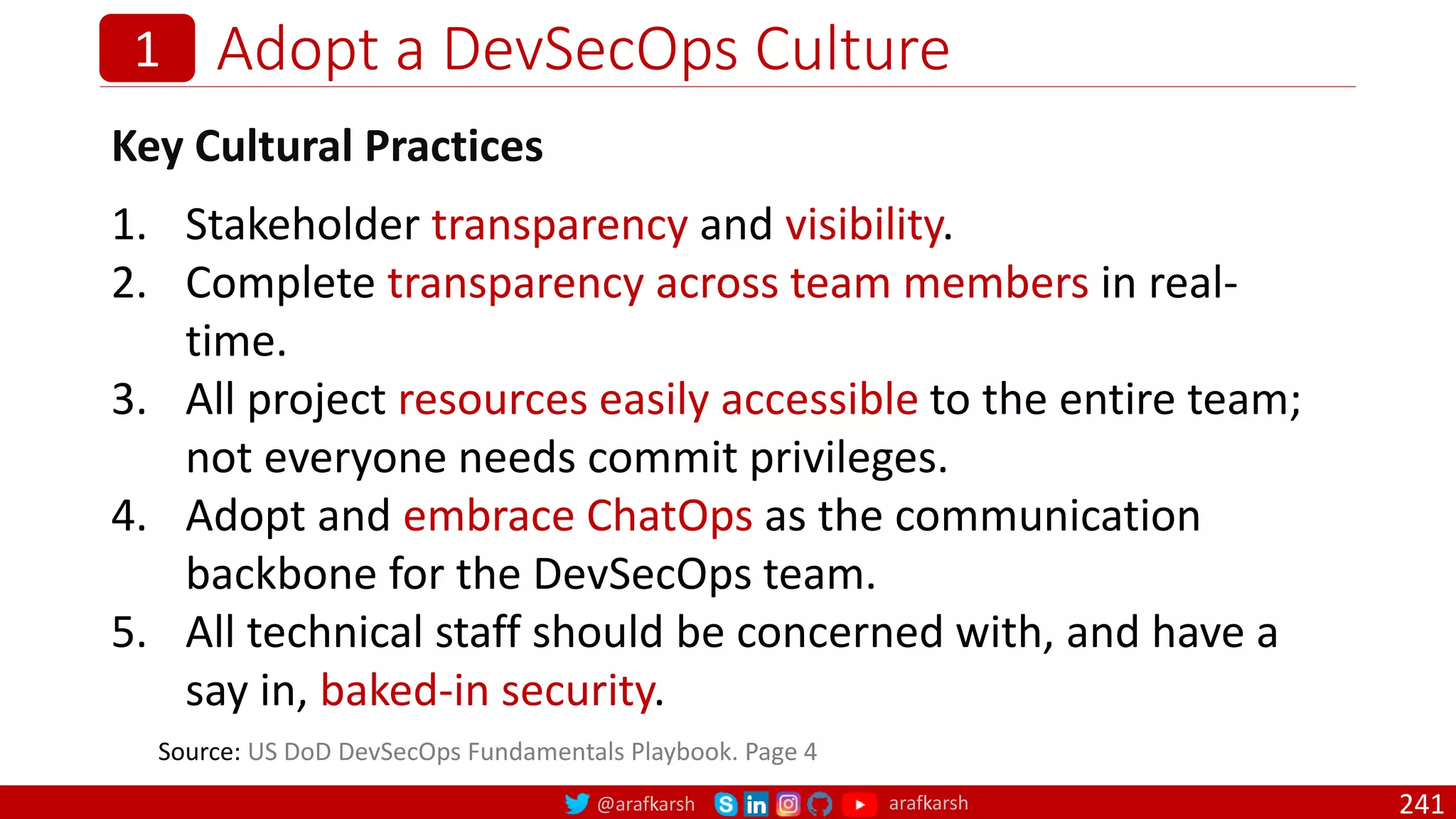 1 Adopt a DevSecOps Culture

Key Cultural Practices

1. Stakeholder transparency and visibility.
2. Complete transparency across team members in real-time.
3. All project resources easily accessible to the entire team; not everyone needs commit privileges.
4. Adopt and embrace ChatOps as the communication backbone for the DevSecOps team.
5. All technical staff should be concerned with, and have a say in, baked-in security.

Source: US DoD DevSecOps Fundamentals Playbook. Page 4

@arafkarsh arafkarsh 241